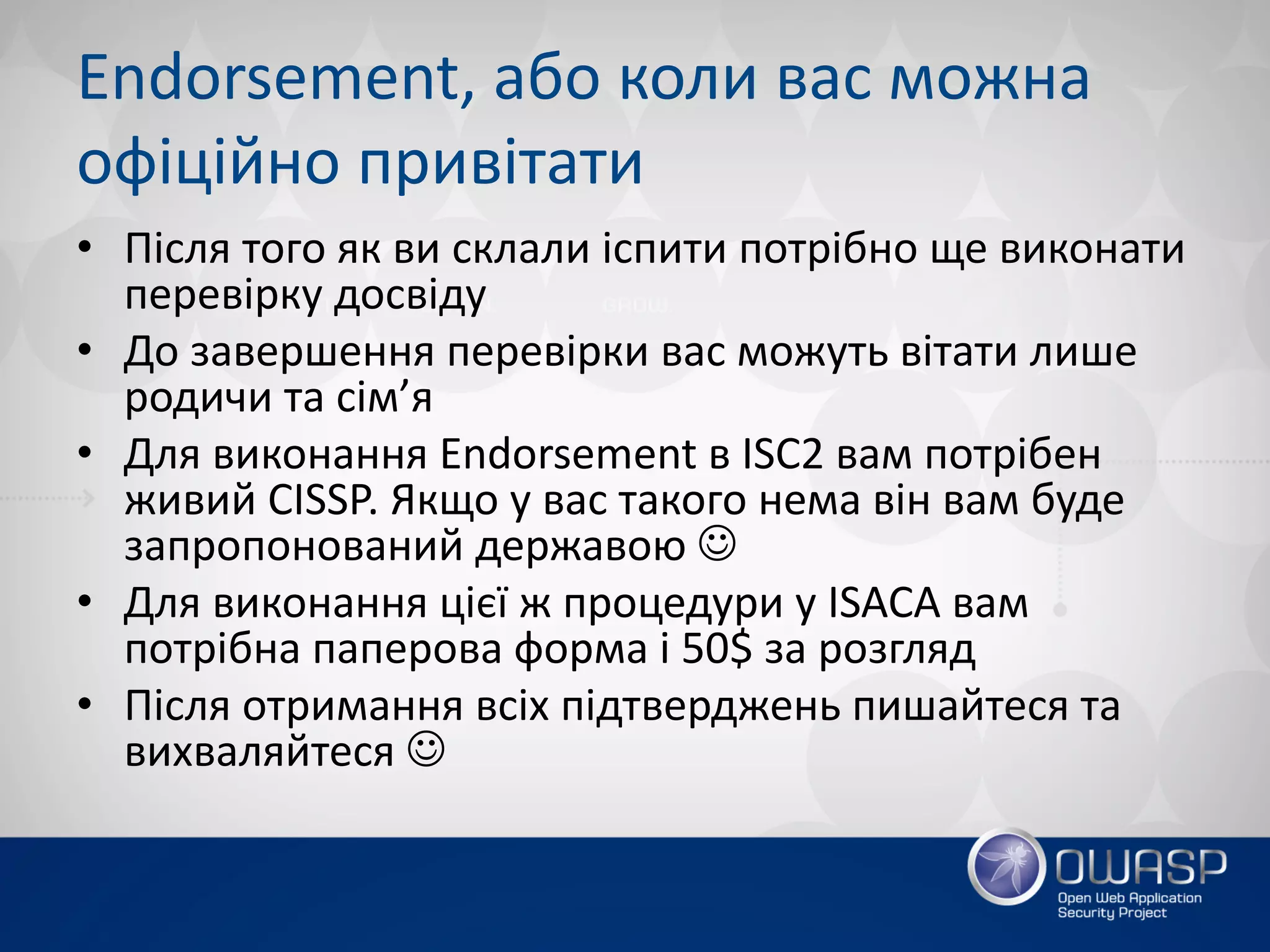 Endorsement, або коли вас можна офіційно привітати

• Після того як ви склали іспити потрібно ще виконати перевірку досвіду
• До завершення перевірки вас можуть вітати лише родичи та сім’я
• Для виконання Endorsement в ISC2 вам потрібен живий CISSP. Якщо у вас такого нема він вам буде запропонований державою ☺
• Для виконання цієї ж процедури у ISACA вам потрібна паперова форма і 50$ за розгляд
• Після отримання всіх підтверджень пишайтеся та вихваляйтеся ☺

OWASP
Open Web Application Security Project